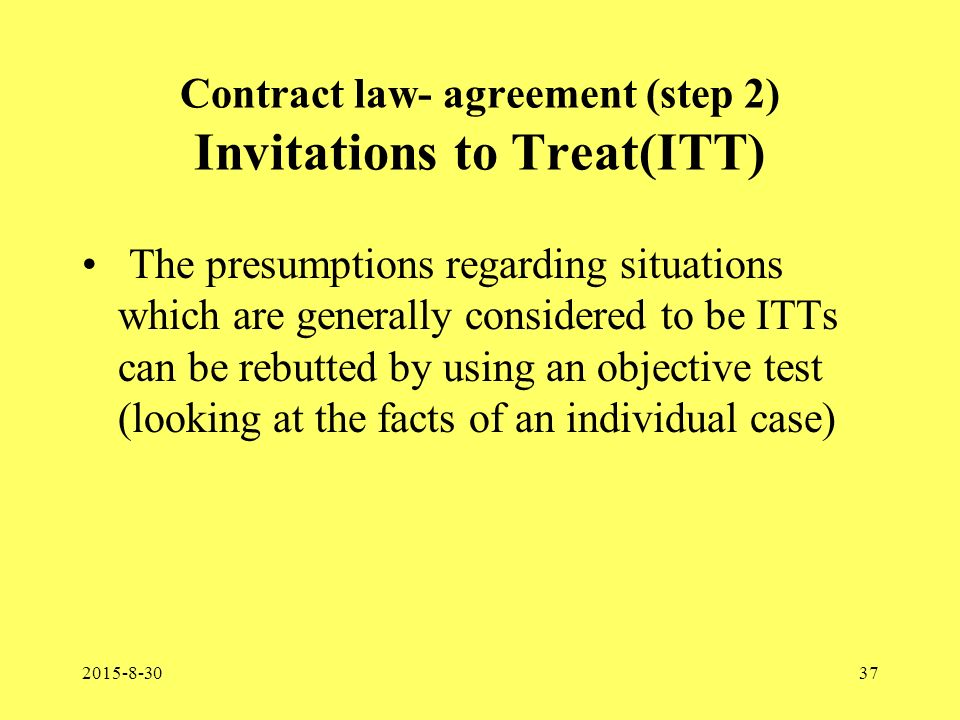 Contract law- agreement (step 2)
Invitations to Treat(ITT)

• The presumptions regarding situations which are generally considered to be ITTs can be rebutted by using an objective test (looking at the facts of an individual case)

2015-8-30

37